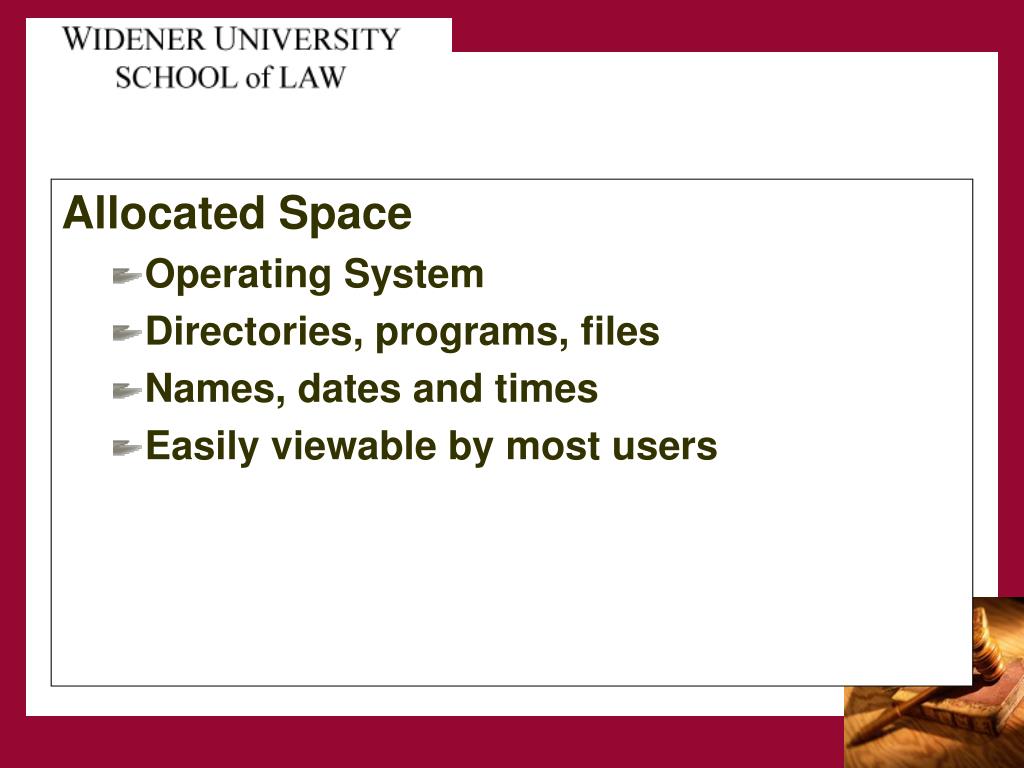 WIDENER UNIVERSITY
SCHOOL of LAW

Allocated Space

Operating System

Directories, programs, files

Names, dates and times

Easily viewable by most users